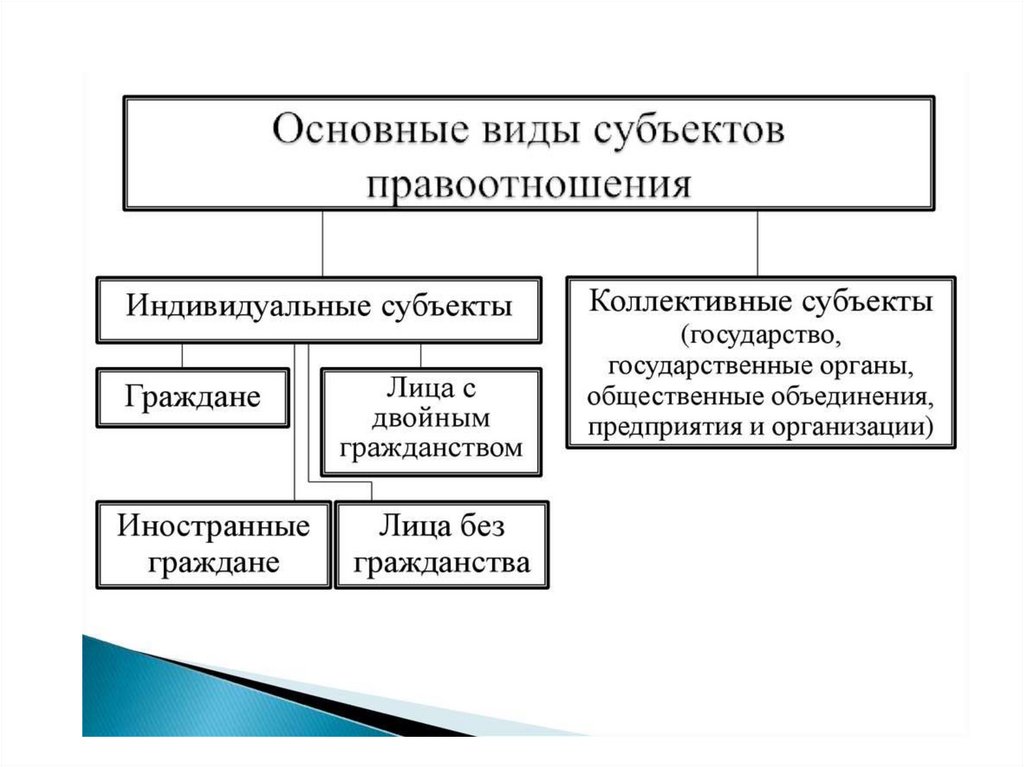 Основные виды субъектов правоотношения

Индивидуальные субъекты

Граждане

Лица с двойным гражданством

Иностранные граждане

Лица без гражданства

Коллективные субъекты (государство, государственные органы, общественные объединения, предприятия и организации)